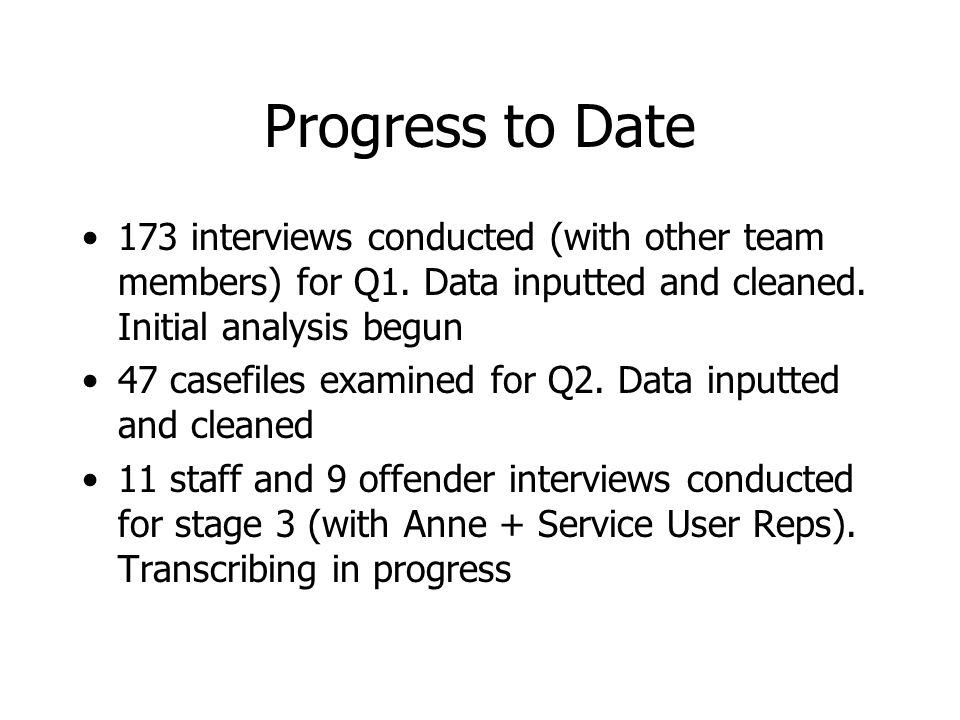 Progress to Date

• 173 interviews conducted (with other team members) for Q1. Data inputted and cleaned. Initial analysis begun

• 47 casefiles examined for Q2. Data inputted and cleaned

• 11 staff and 9 offender interviews conducted for stage 3 (with Anne + Service User Reps). Transcribing in progress